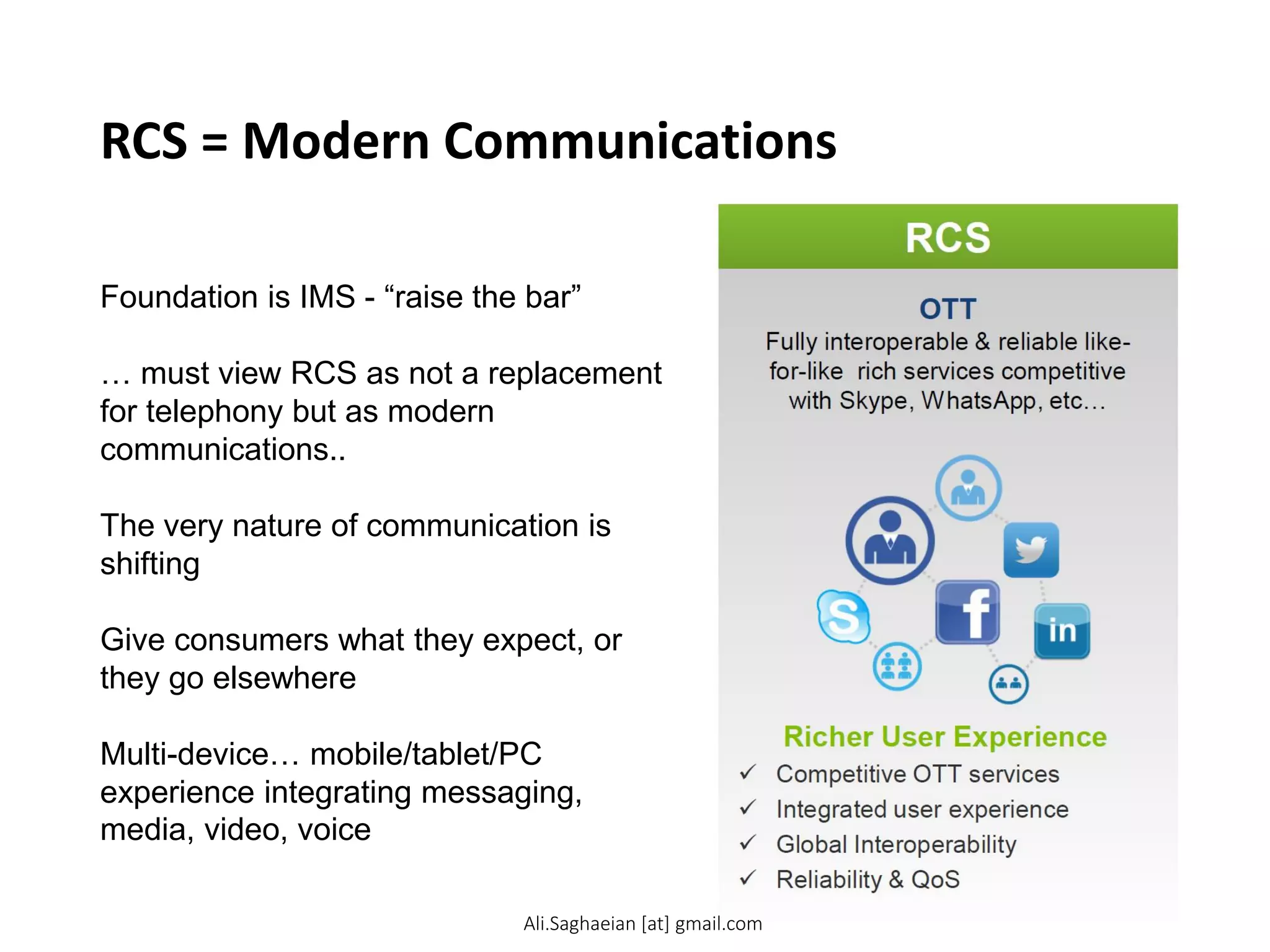 RCS = Modern Communications

Foundation is IMS - “raise the bar”

… must view RCS as not a replacement for telephony but as modern communications..

The very nature of communication is shifting

Give consumers what they expect, or they go elsewhere

Multi-device… mobile/tablet/PC experience integrating messaging, media, video, voice

RCS

OTT

Fully interoperable & reliable like-for-like rich services competitive with Skype, WhatsApp, etc…

S

f

in

Richer User Experience

✓ Competitive OTT services
✓ Integrated user experience
✓ Global Interoperability
✓ Reliability & QoS

Ali.Saghaeian [at] gmail.com